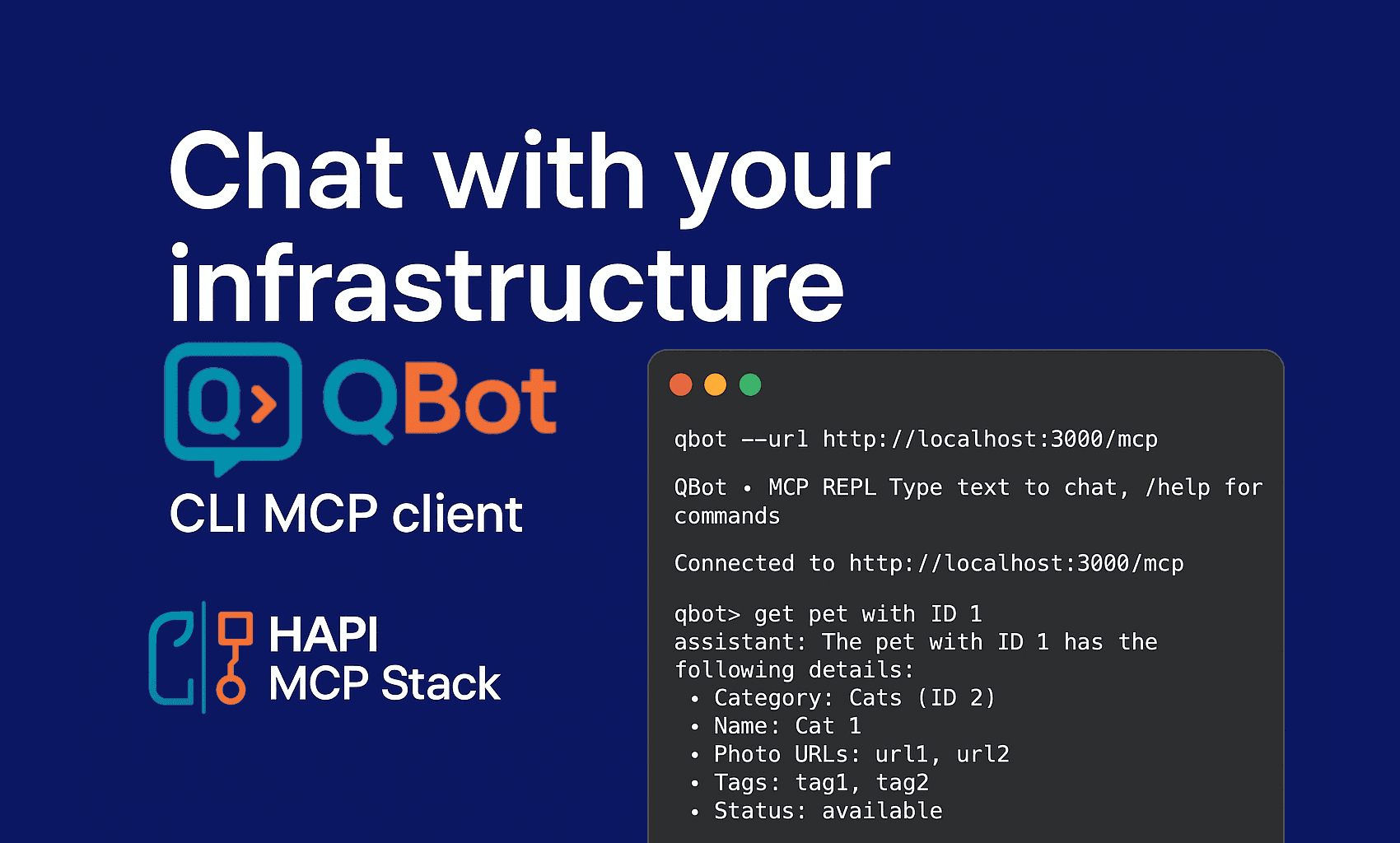 Chat with your infrastructure

Q> QBot

CLI MCP client

HAPI
MCP Stack

qbot --url http://localhost:3000/mcp

QBot • MCP REPL Type text to chat, /help for commands

Connected to http://localhost:3000/mcp

qbot> get pet with ID 1
assistant: The pet with ID 1 has the following details:
• Category: Cats (ID 2)
• Name: Cat 1
• Photo URLs: url1, url2
• Tags: tag1, tag2
• Status: available